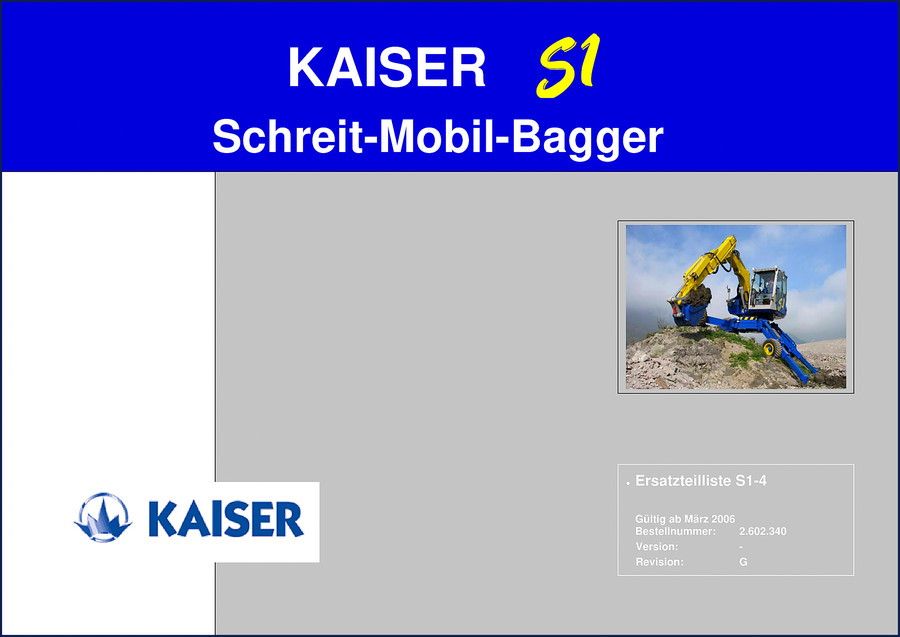 KAISER S1
Schreit-Mobil-Bagger

KAISER

• Ersatzteilliste S1-4

Gültig ab März 2006
Bestellnummer: 2.602.340
Version: -
Revision: G